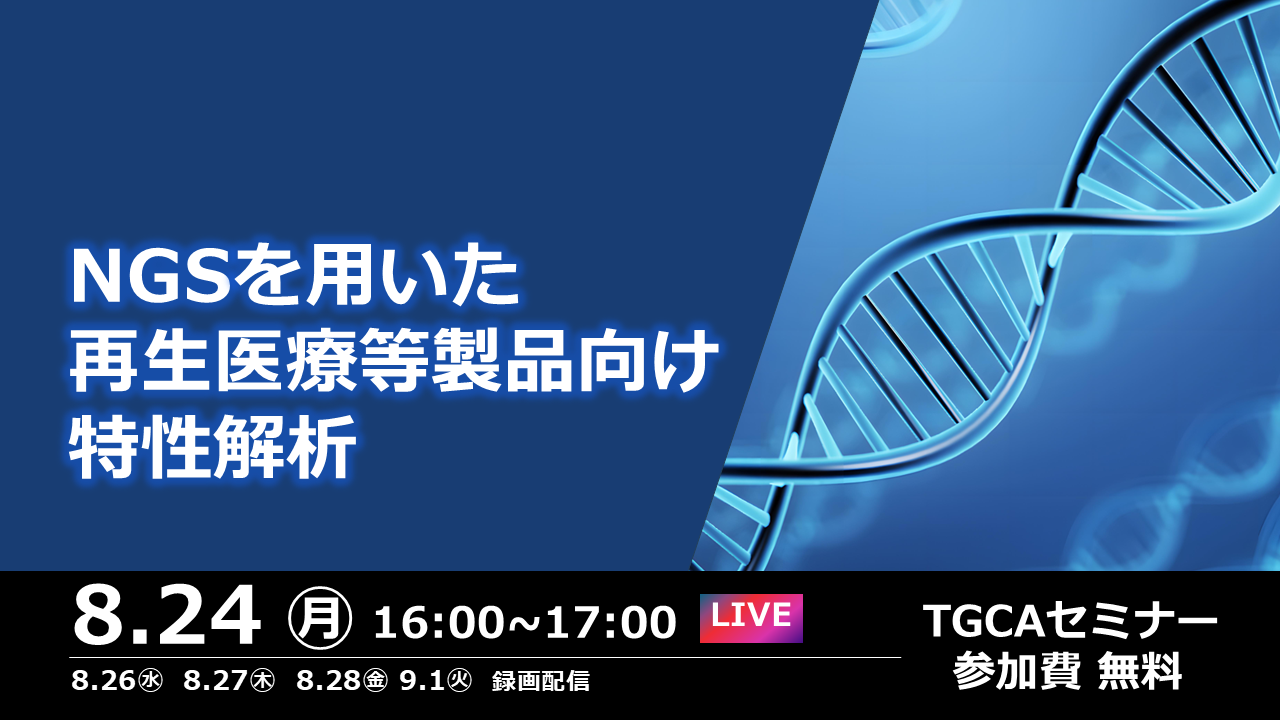 NGSを用いた
再生医療等製品向け
特性解析

8.24 ㊊ 16:00~17:00 LIVE

8.26㊌ 8.27㊍ 8.28㊎ 9.1㊋ 録画配信

TGCAセミナー
参加費 無料